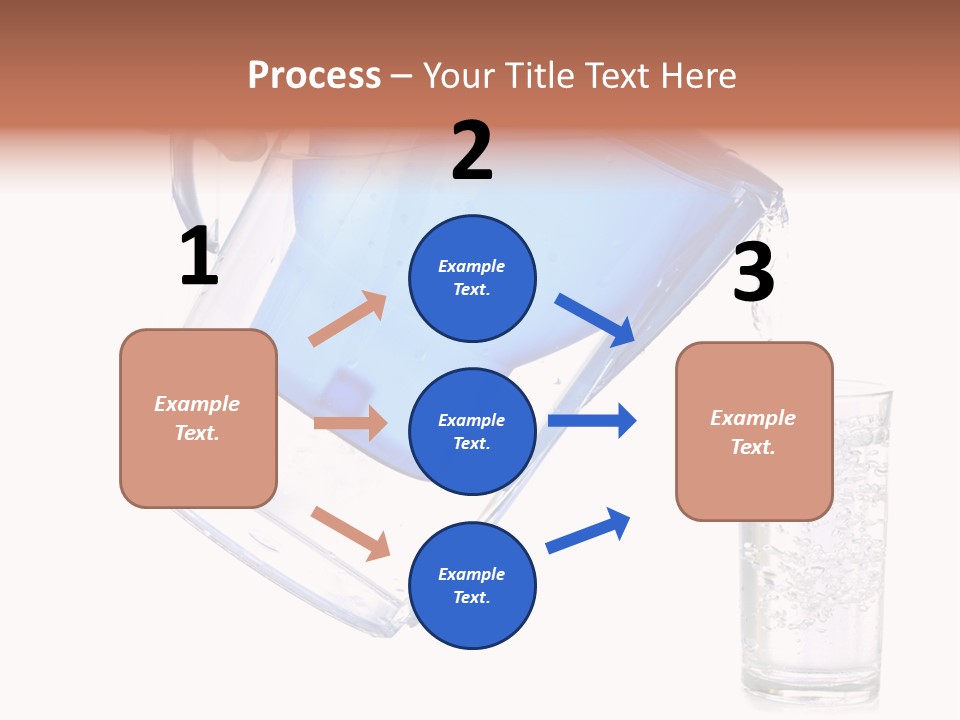 Process – Your Title Text Here

1

Example Text.

2

Example Text.

Example Text.

Example Text.

3

Example Text.